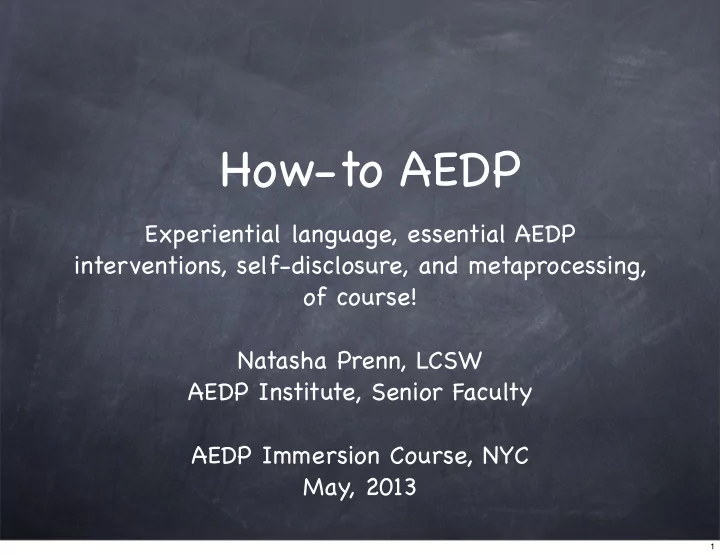 How-to AEDP

Experiential language, essential AEDP interventions, self-disclosure, and metaprocessing, of course!

Natasha Prenn, LCSW
AEDP Institute, Senior Faculty

AEDP Immersion Course, NYC
May, 2013

1